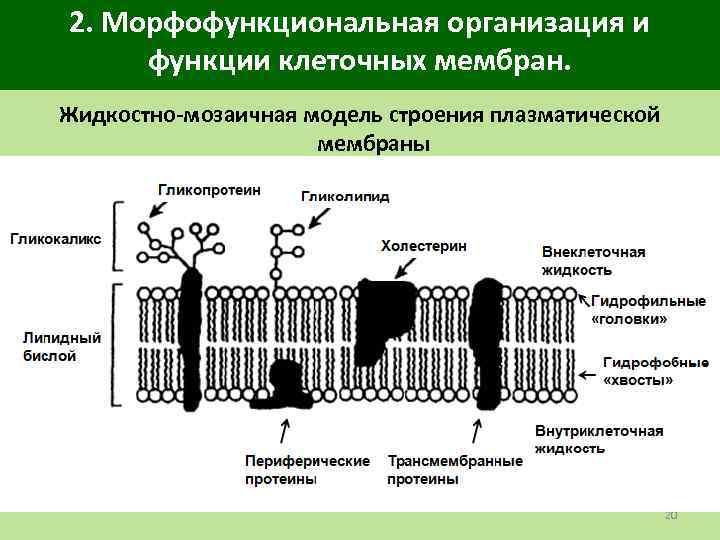 2. Морфофункциональная организация и функции клеточных мембран.

Жидкостно-мозаичная модель строения плазматической мембраны

Гликопротеин

Гликолипид

Гликокаликс

Холестерин

Внеклеточная жидкость

Гидрофильные «головки»

Липидный бислой

Гидрофобные «хвосты»

Внутриклеточная жидкость

Периферические протеины

Трансмембранные протеины

20